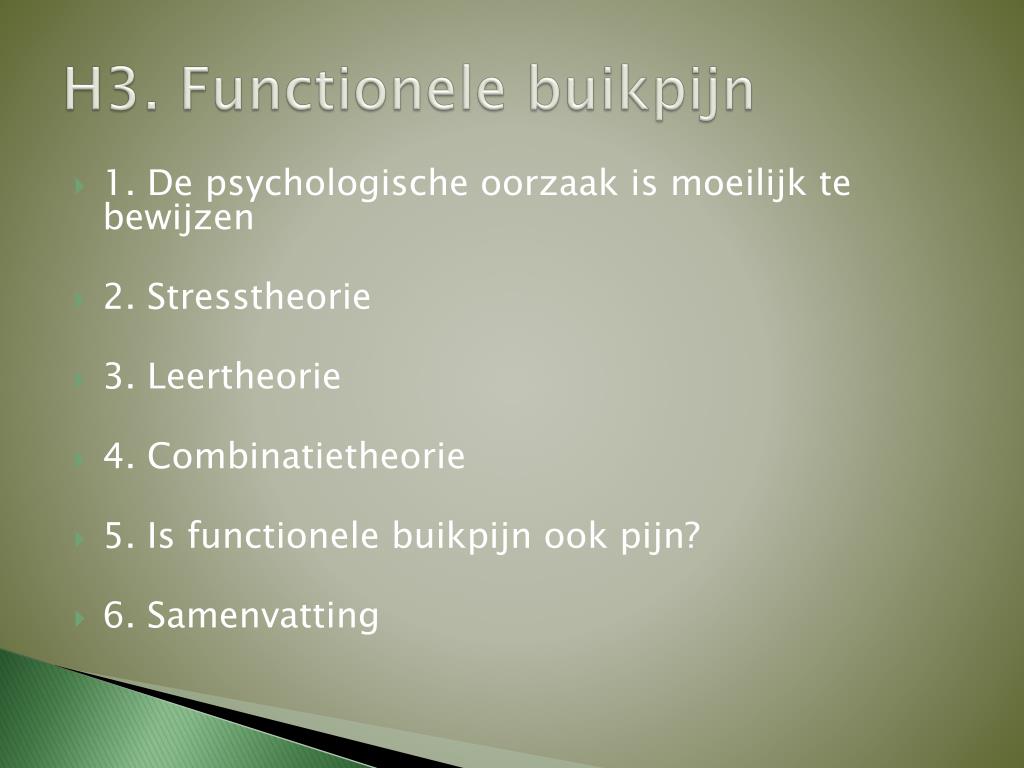 H3. Functionele buikpijn

1. De psychologische oorzaak is moeilijk te bewijzen

2. Stresstheorie

3. Leertheorie

4. Combinatietheorie

5. Is functionele buikpijn ook pijn?

6. Samenvatting